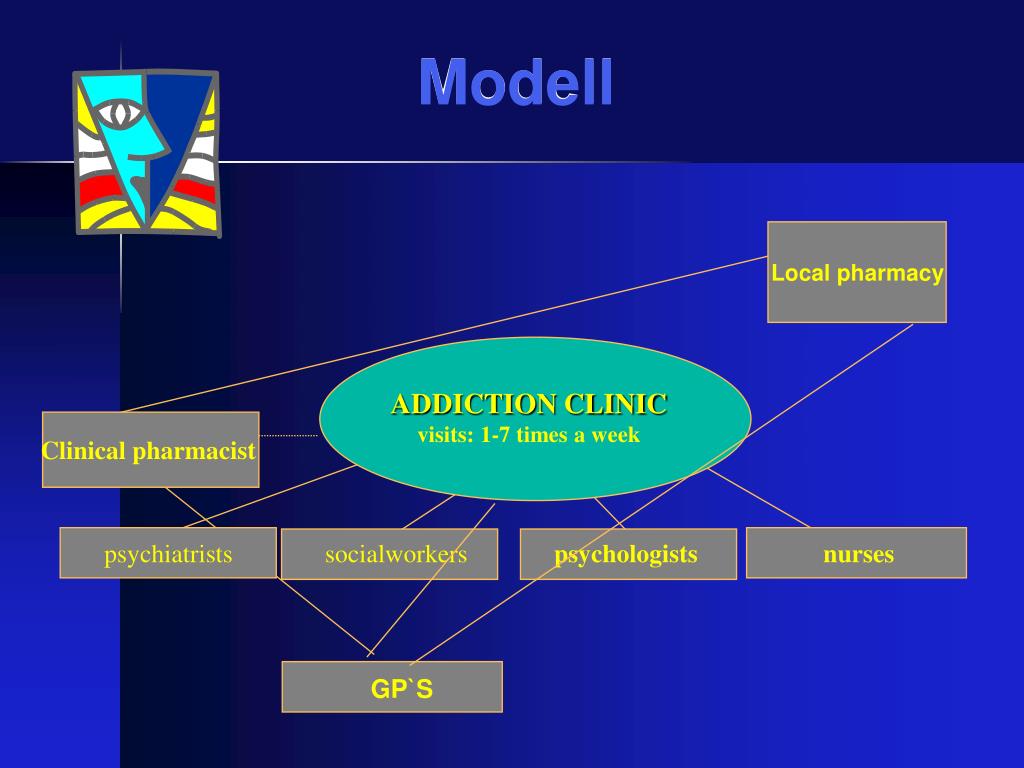 Modell

Local pharmacy

ADDICTION CLINIC
visits: 1-7 times a week

Clinical pharmacist

psychiatrists

socialworkers

psychologists

nurses

GP`S